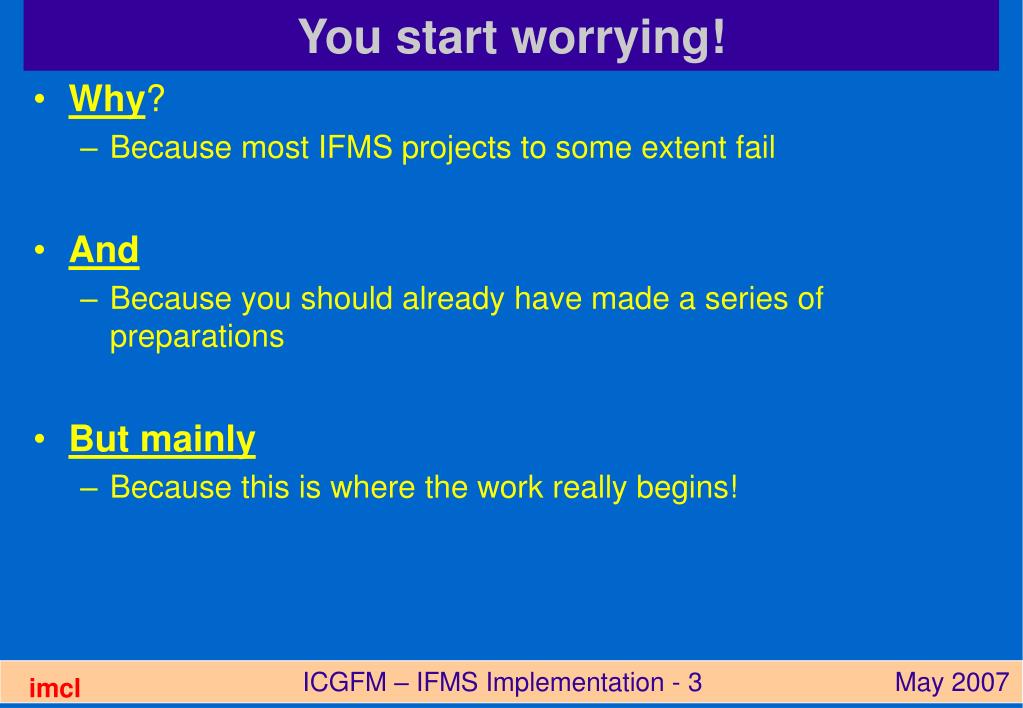 You start worrying!

• Why?
– Because most IFMS projects to some extent fail

• And
– Because you should already have made a series of preparations

• But mainly
– Because this is where the work really begins!

imcl ICGFM – IFMS Implementation - 3 May 2007